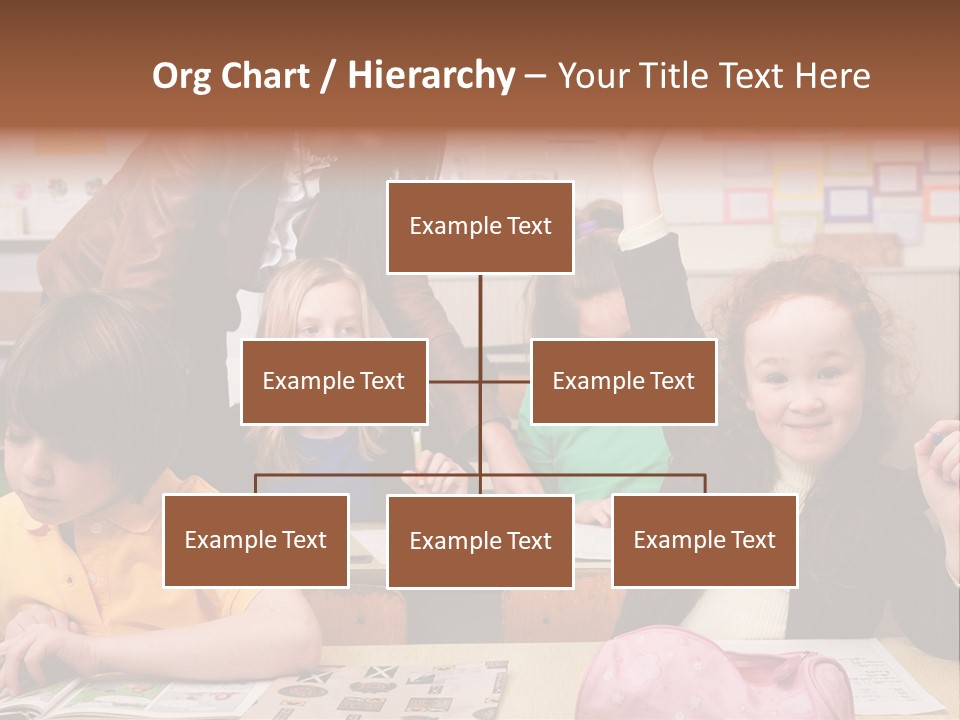 Org Chart / Hierarchy – Your Title Text Here

Example Text

Example Text

Example Text

Example Text

Example Text

Example Text